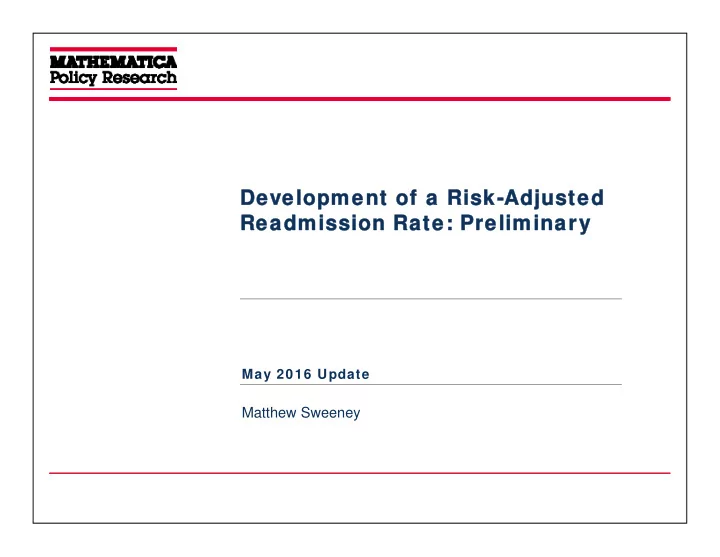 MATHEMATICA
Policy Research

Development of a Risk-Adjusted Readmission Rate: Preliminary

May 2016 Update

Matthew Sweeney